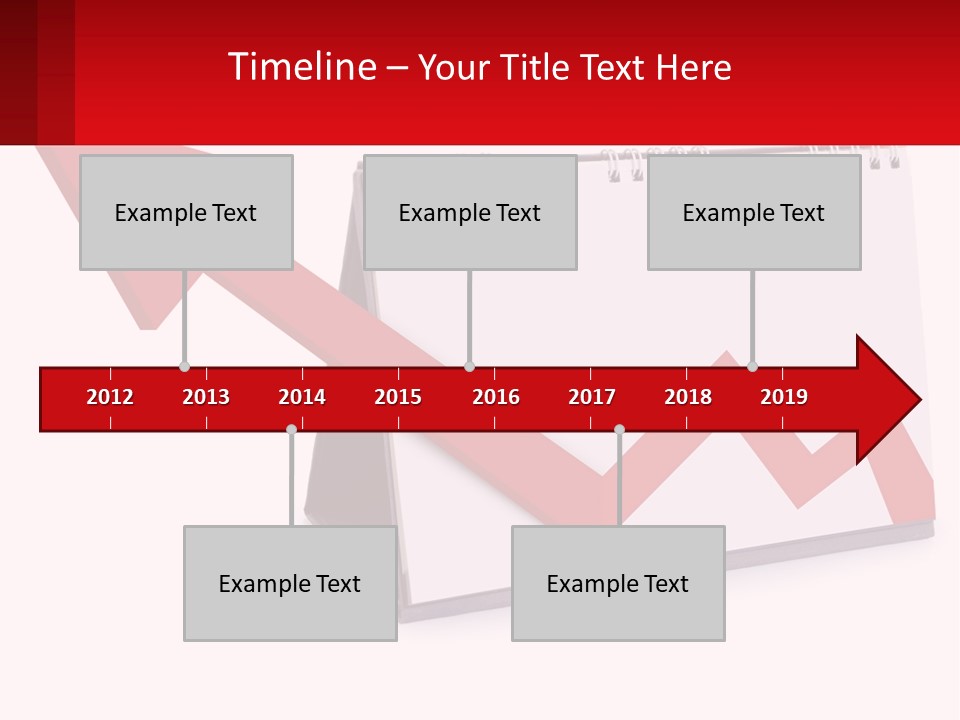 Timeline – Your Title Text Here

Example Text

Example Text

Example Text

2012 2013 2014 2015 2016 2017 2018 2019

Example Text

Example Text